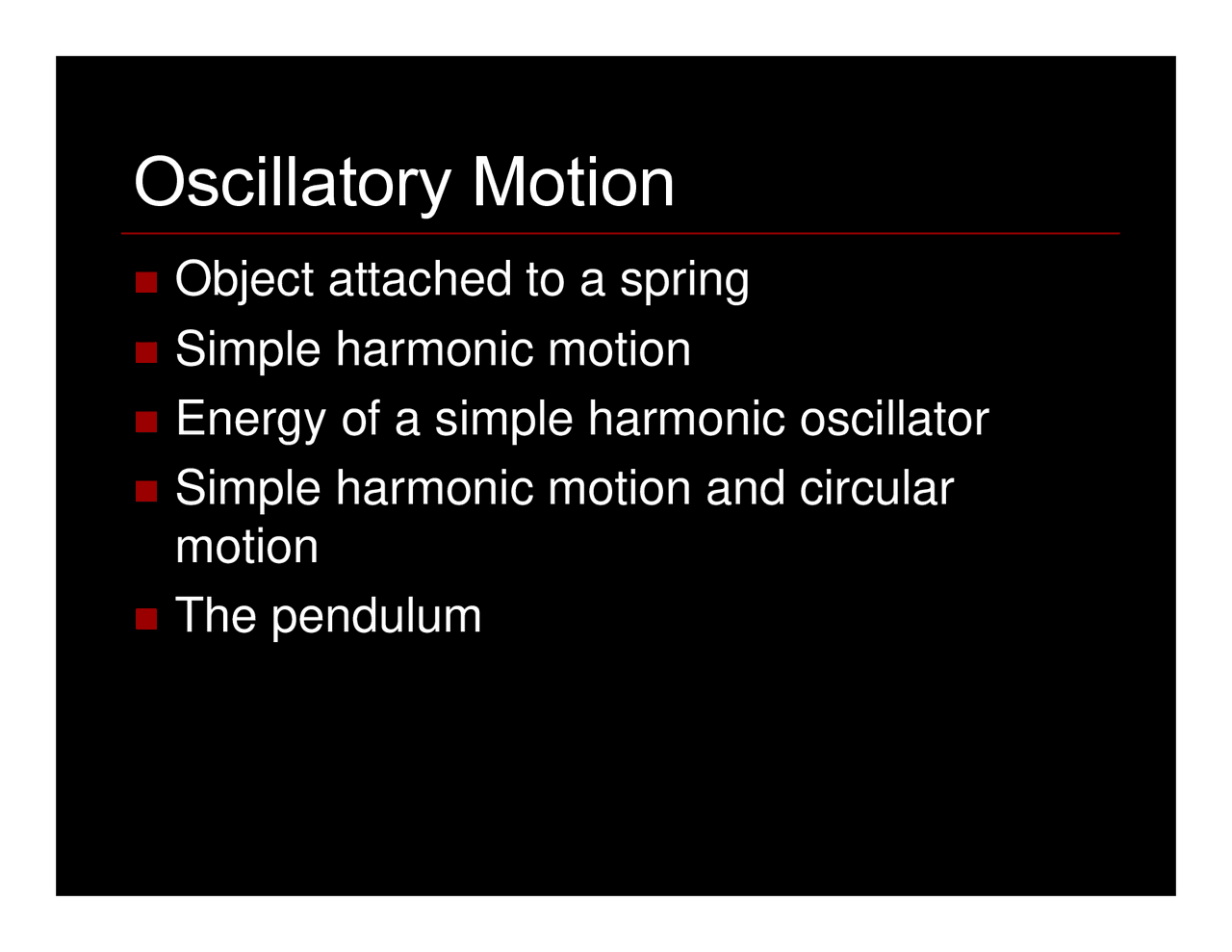 Oscillatory Motion

- Object attached to a spring
- Simple harmonic motion
- Energy of a simple harmonic oscillator
- Simple harmonic motion and circular motion
- The pendulum